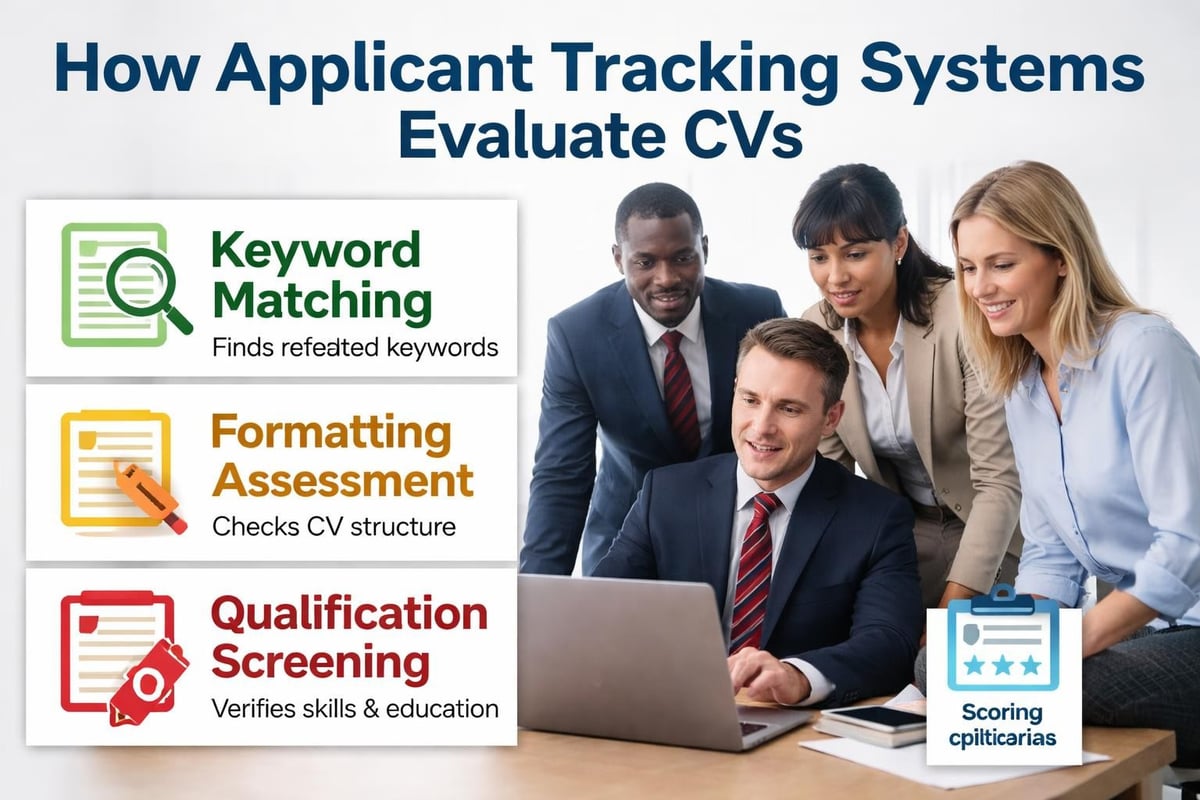 How Applicant Tracking Systems Evaluate CVs

Keyword Matching
Finds refeated keywords

Formatting Assessment
Checks CV structure

Qualification Screening
Verifies skills & education

Scoring cpilticarias